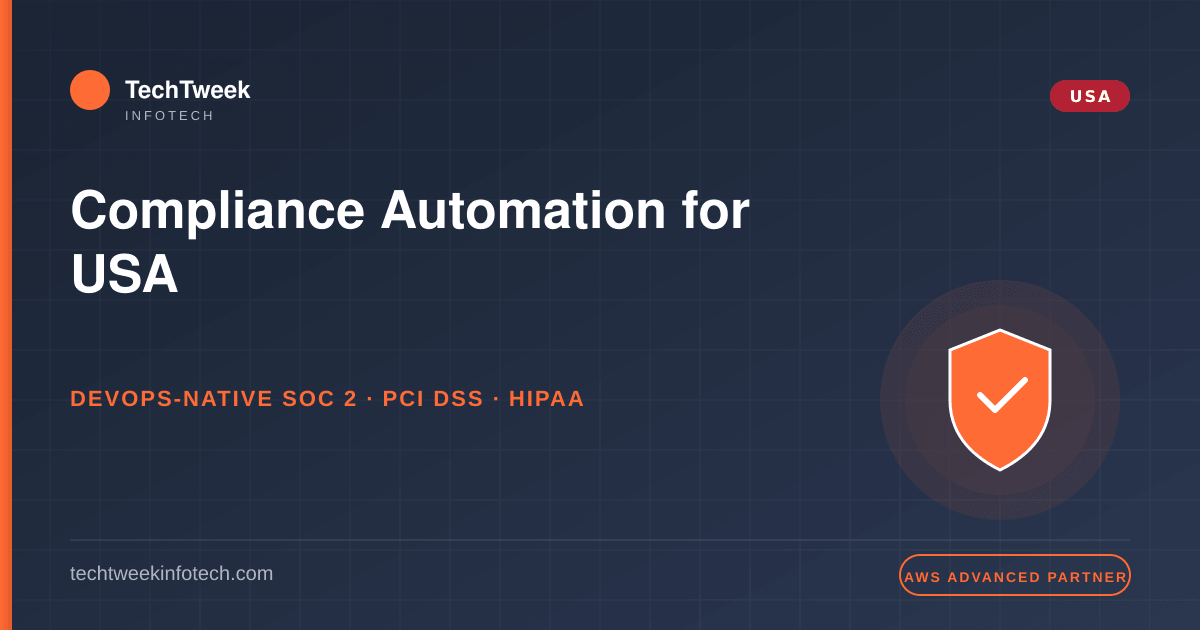 TechTweek
INFOTECH

USA

Compliance Automation for USA

DEVOPS-NATIVE SOC 2 · PCI DSS · HIPAA

techtweekinfotech.com

AWS ADVANCED PARTNER